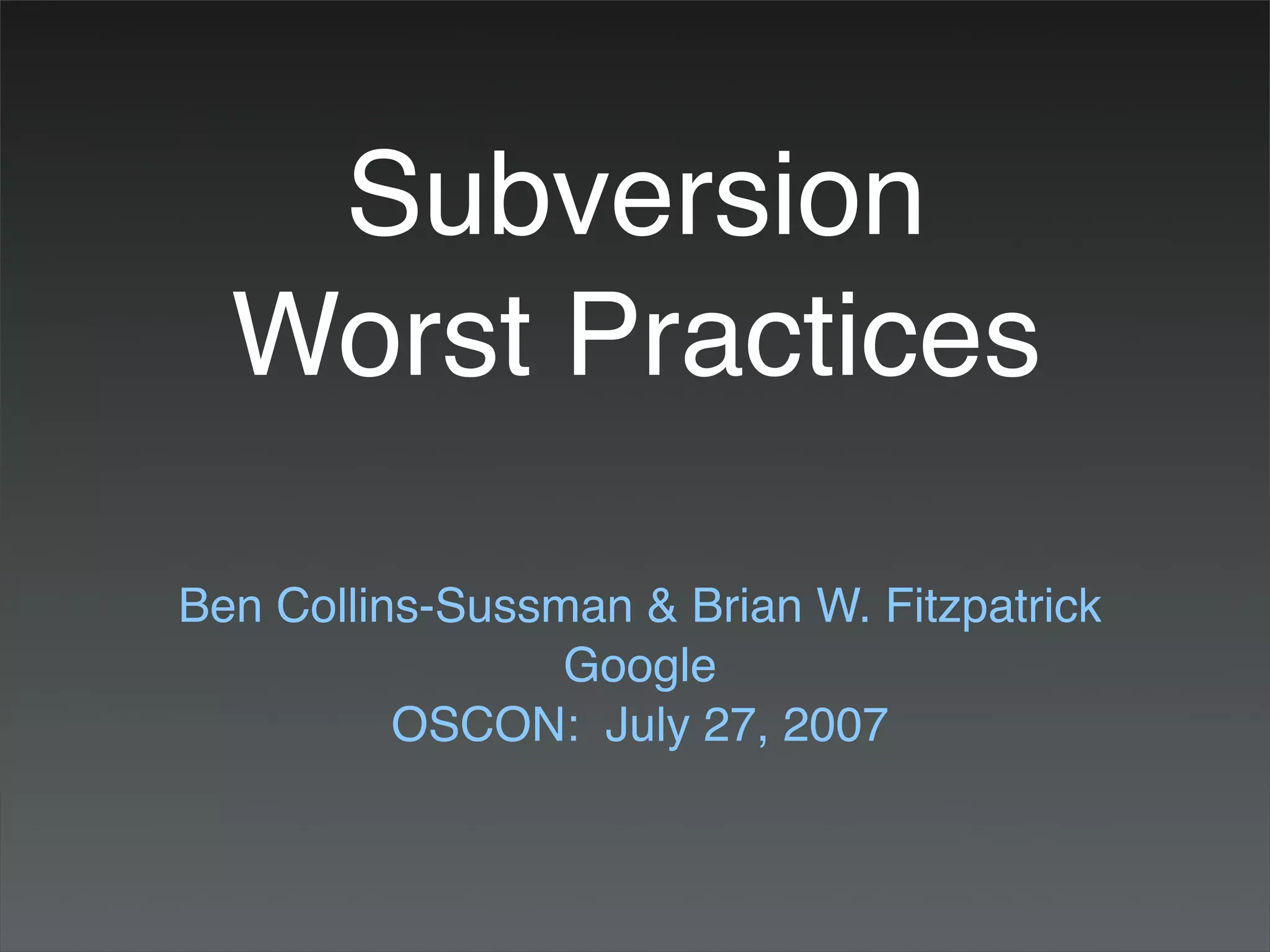 Subversion
Worst Practices

Ben Collins-Sussman & Brian W. Fitzpatrick
Google
OSCON: July 27, 2007